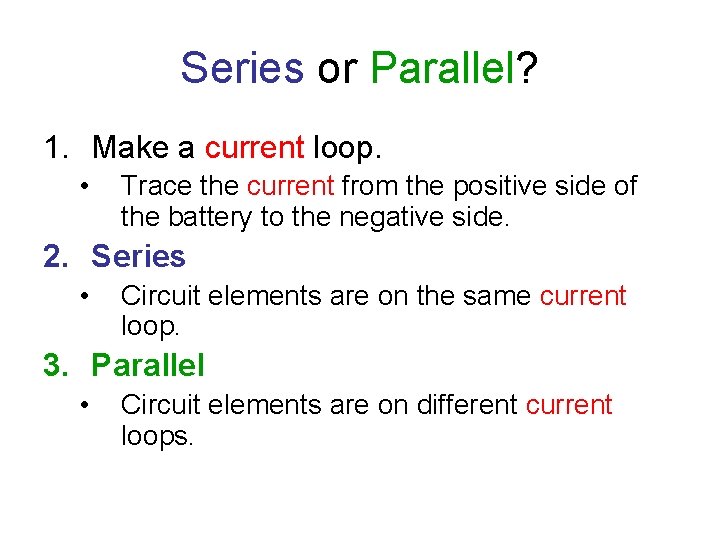 Series or Parallel?

1. Make a current loop.
• Trace the current from the positive side of the battery to the negative side.

2. Series
• Circuit elements are on the same current loop.

3. Parallel
• Circuit elements are on different current loops.